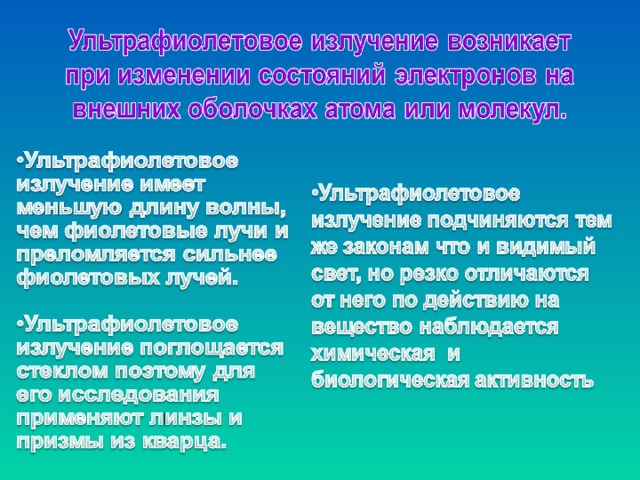 Ультрафиолетовое излучение возникает при изменении состояний электронов на внешних оболочках атома или молекул.

•Ультрафиолетовое излучение имеет меньшую длину волны, чем фиолетовые лучи и преломляется сильнее фиолетовых лучей.

•Ультрафиолетовое излучение поглощается стеклом поэтому для его исследования применяют линзы и призмы из кварца.

•Ультрафиолетовое излучение подчиняются тем же законам что и видимый свет, но резко отличаются от него по действию на вещество наблюдается химическая и биологическая активность